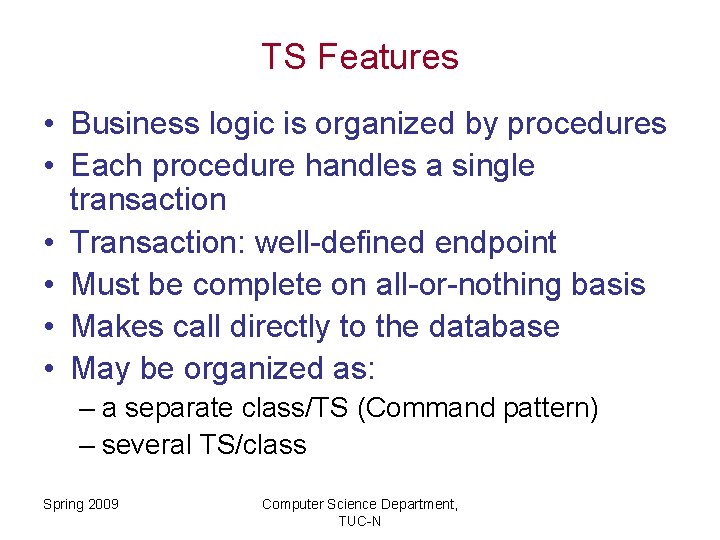 TS Features

• Business logic is organized by procedures
• Each procedure handles a single transaction
• Transaction: well-defined endpoint
• Must be complete on all-or-nothing basis
• Makes call directly to the database
• May be organized as:
– a separate class/TS (Command pattern)
– several TS/class

Spring 2009

Computer Science Department, TUC-N